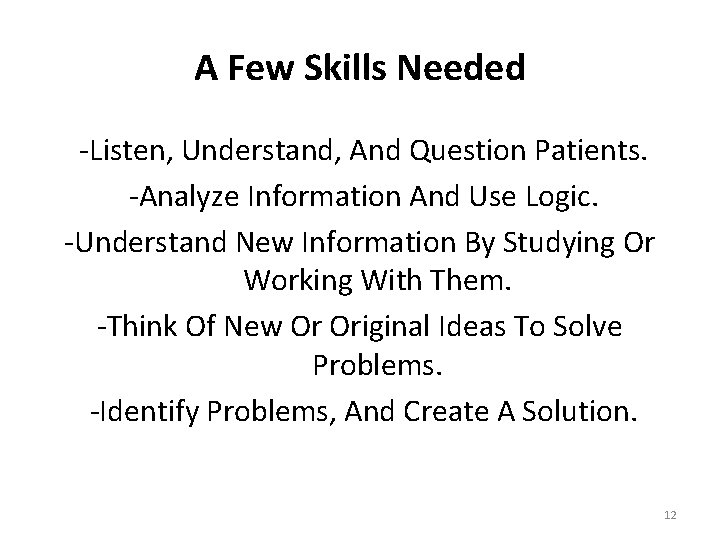 A Few Skills Needed

-Listen, Understand, And Question Patients.

-Analyze Information And Use Logic.

-Understand New Information By Studying Or Working With Them.

-Think Of New Or Original Ideas To Solve Problems.

-Identify Problems, And Create A Solution.

12